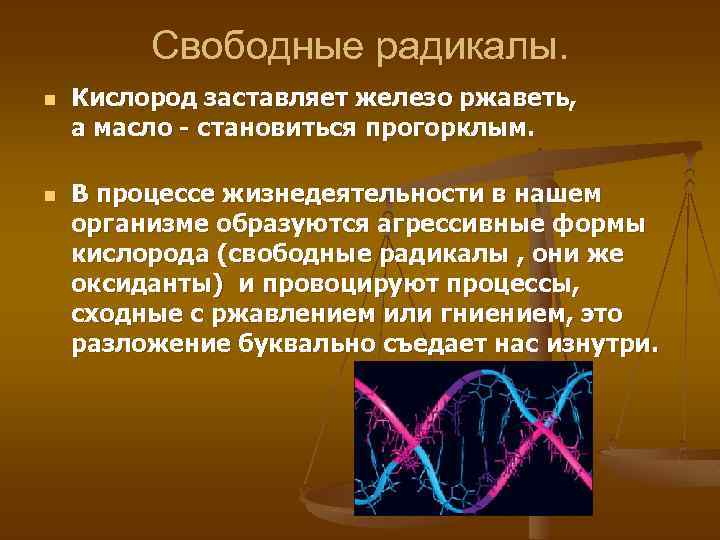 Свободные радикалы.

Кислород заставляет железо ржаветь, а масло - становиться прогорклым.

В процессе жизнедеятельности в нашем организме образуются агрессивные формы кислорода (свободные радикалы , они же оксиданты) и провоцируют процессы, сходные с ржавлением или гниением, это разложение буквально съедает нас изнутри.